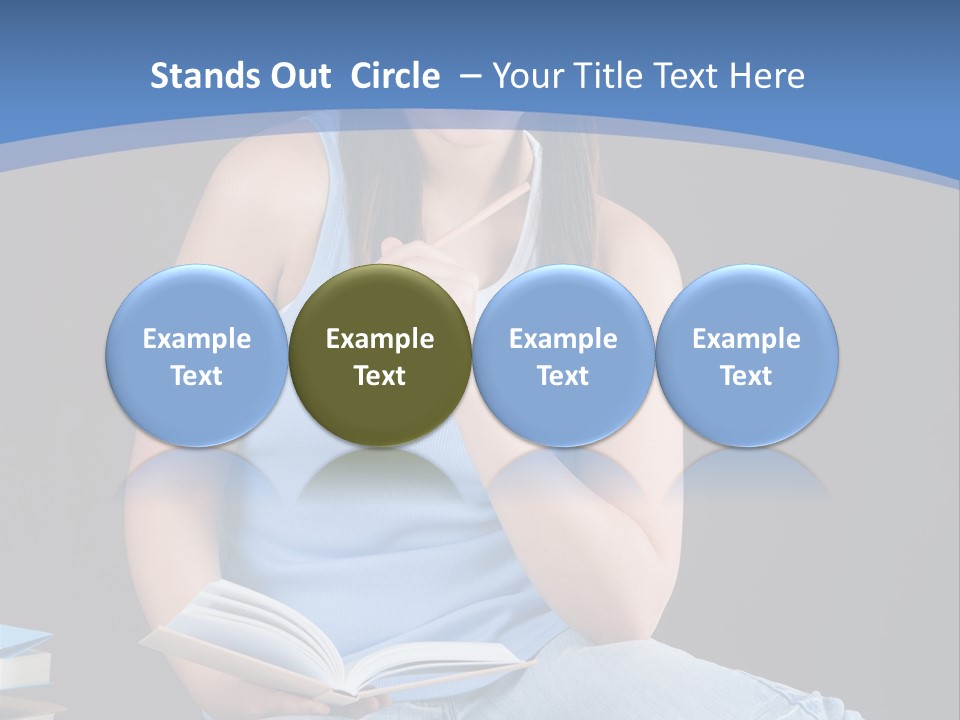 Stands Out Circle – Your Title Text Here

Example Text

Example Text

Example Text

Example Text